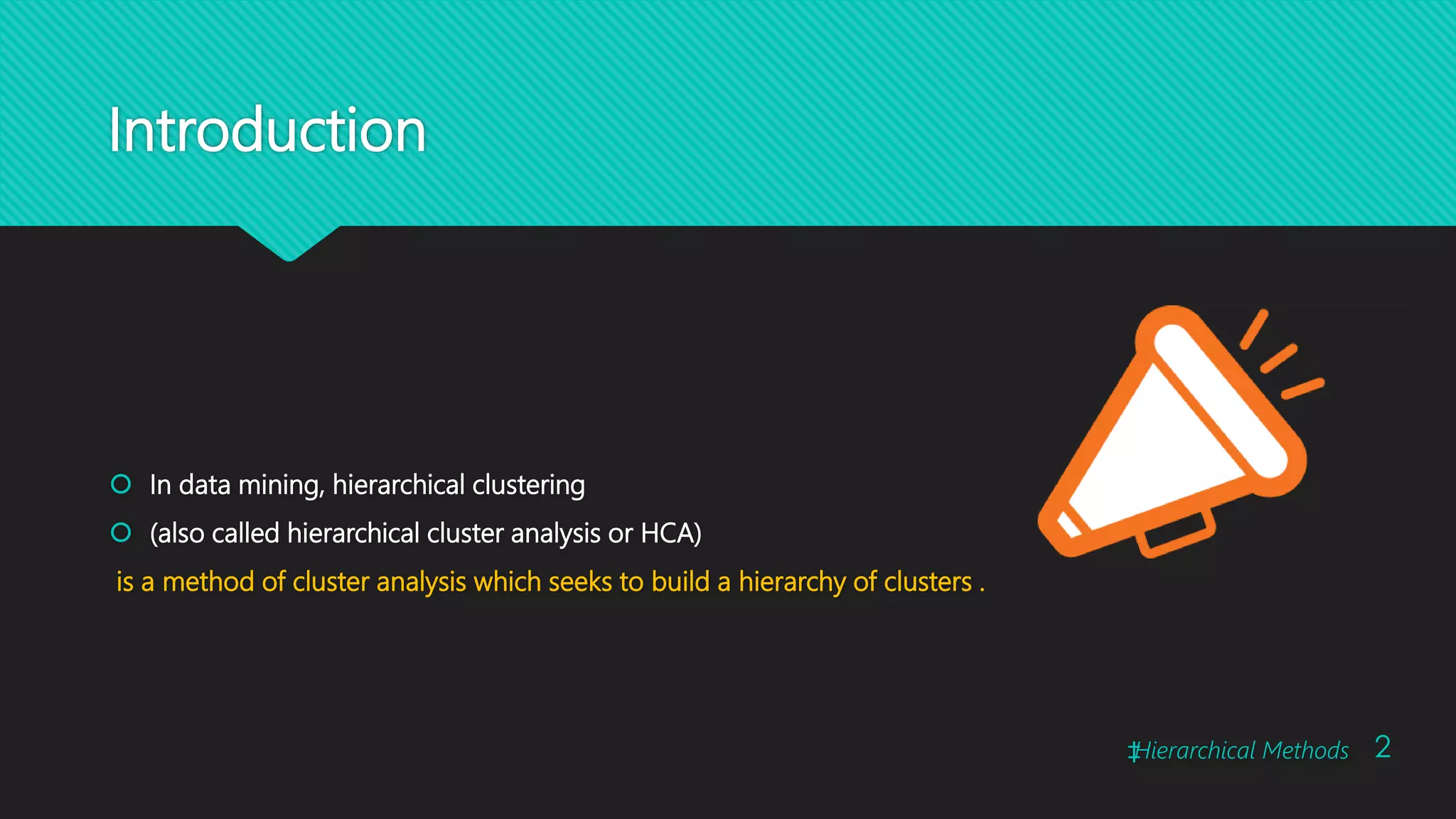 Introduction

In data mining, hierarchical clustering

(also called hierarchical cluster analysis or HCA)

is a method of cluster analysis which seeks to build a hierarchy of clusters .

#Hierarchical Methods 2